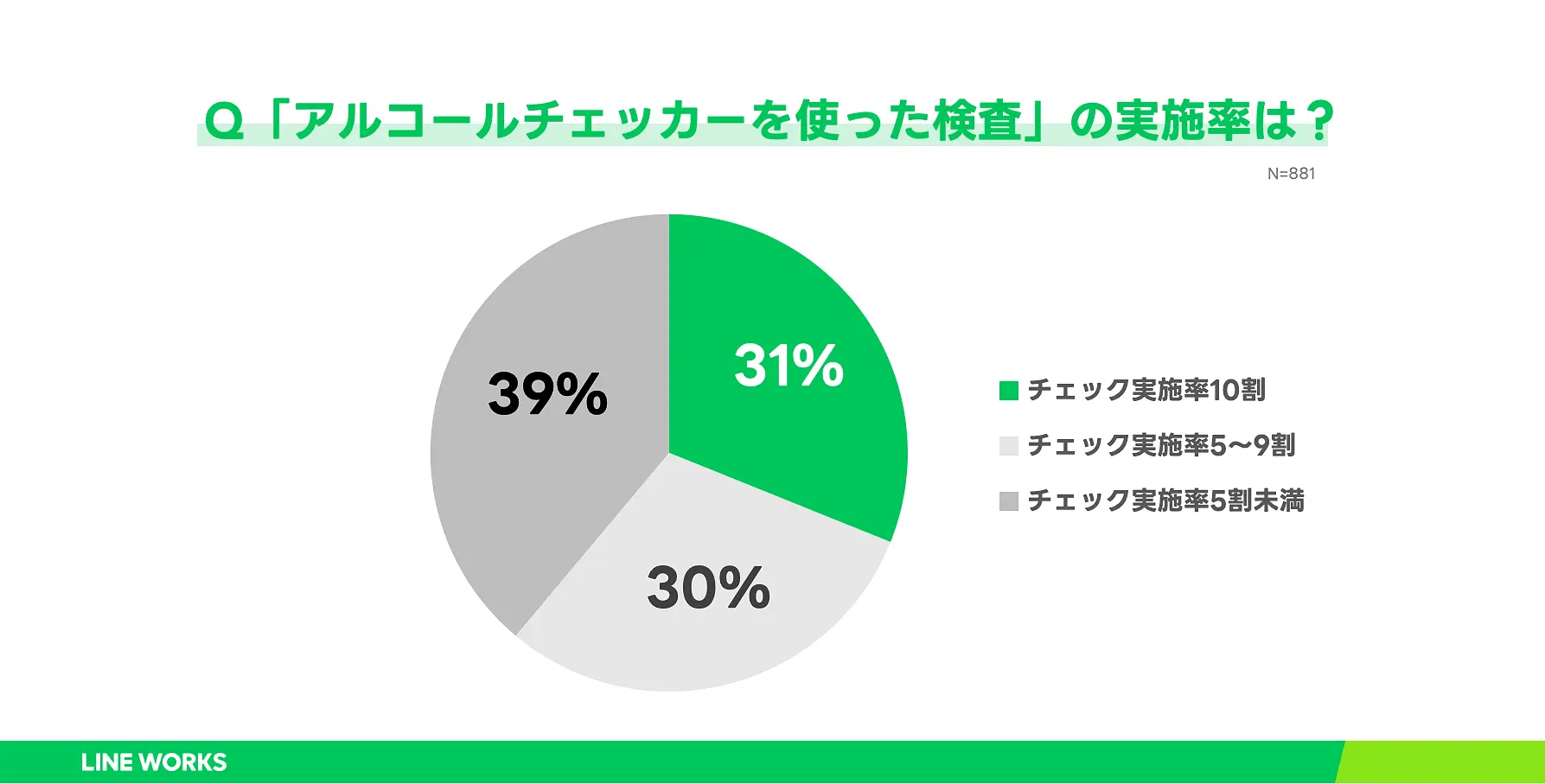 Q「アルコールチェッカーを使った検査」の実施率は？

N=881

31%

30%

39%

チェック実施率10割

チェック実施率5〜9割

チェック実施率5割未満

LINE WORKS